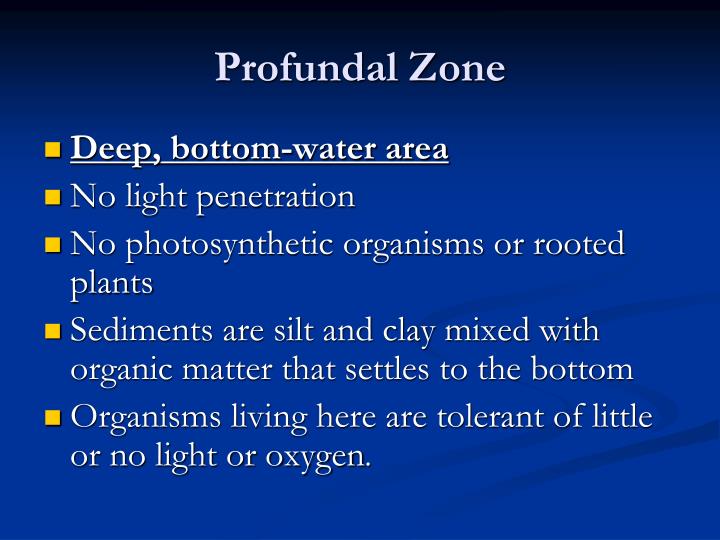 Profundal Zone

- Deep, bottom-water area
- No light penetration
- No photosynthetic organisms or rooted plants
- Sediments are silt and clay mixed with organic matter that settles to the bottom
- Organisms living here are tolerant of little or no light or oxygen.